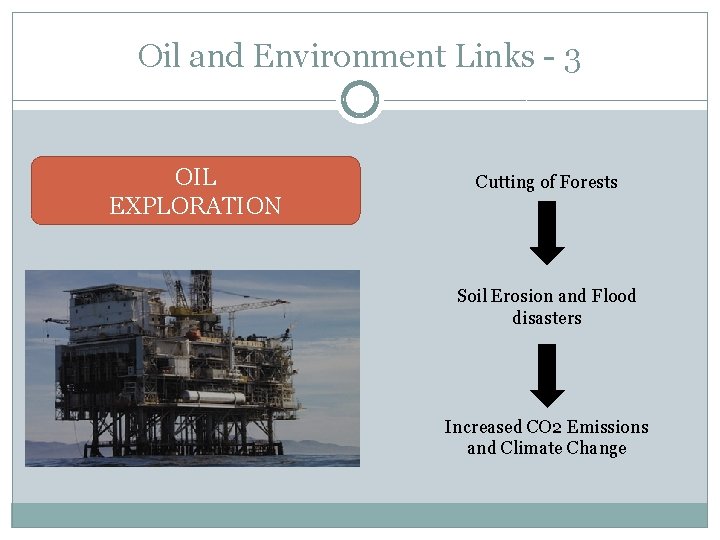 Oil and Environment Links - 3

OIL EXPLORATION

Cutting of Forests

Soil Erosion and Flood disasters

Increased CO2 Emissions and Climate Change